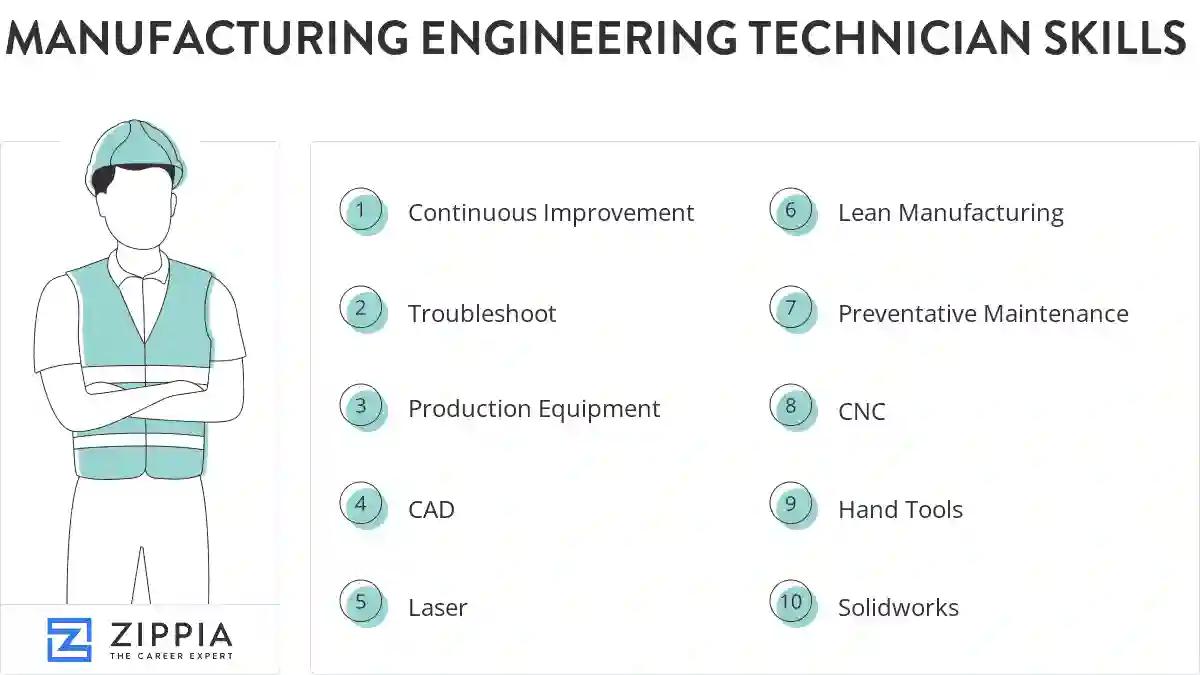 MANUFACTURING ENGINEERING TECHNICIAN SKILLS

1 Continuous Improvement

2 Troubleshoot

3 Production Equipment

4 CAD

5 Laser

6 Lean Manufacturing

7 Preventative Maintenance

8 CNC

9 Hand Tools

10 Solidworks

ZIPPIA
THE CAREER EXPERT